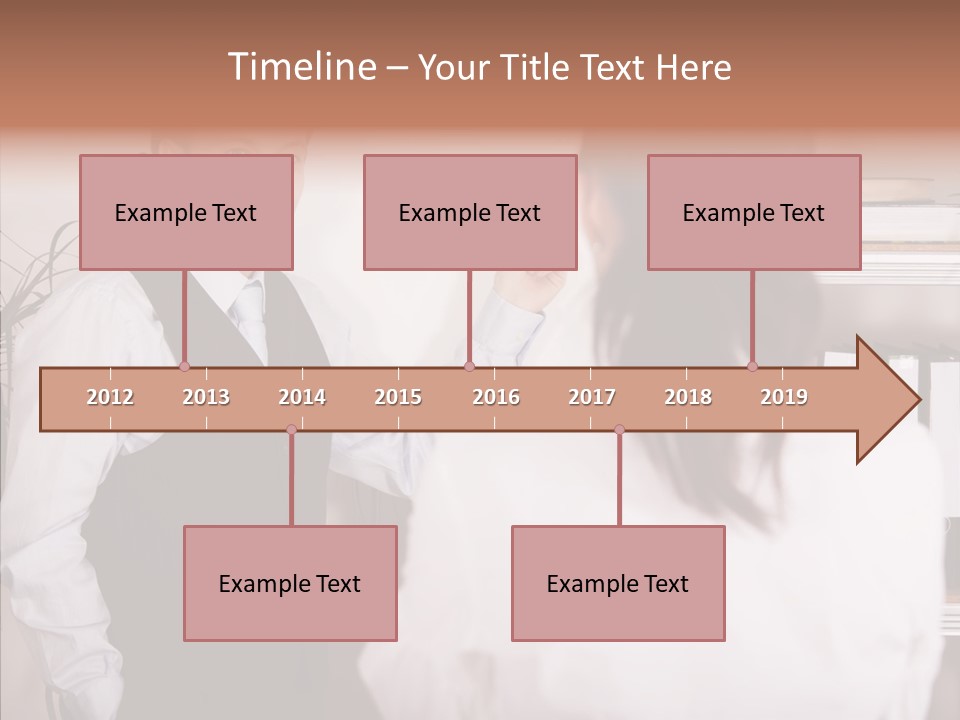 Timeline – Your Title Text Here

Example Text

Example Text

Example Text

2012 2013 2014 2015 2016 2017 2018 2019

Example Text

Example Text